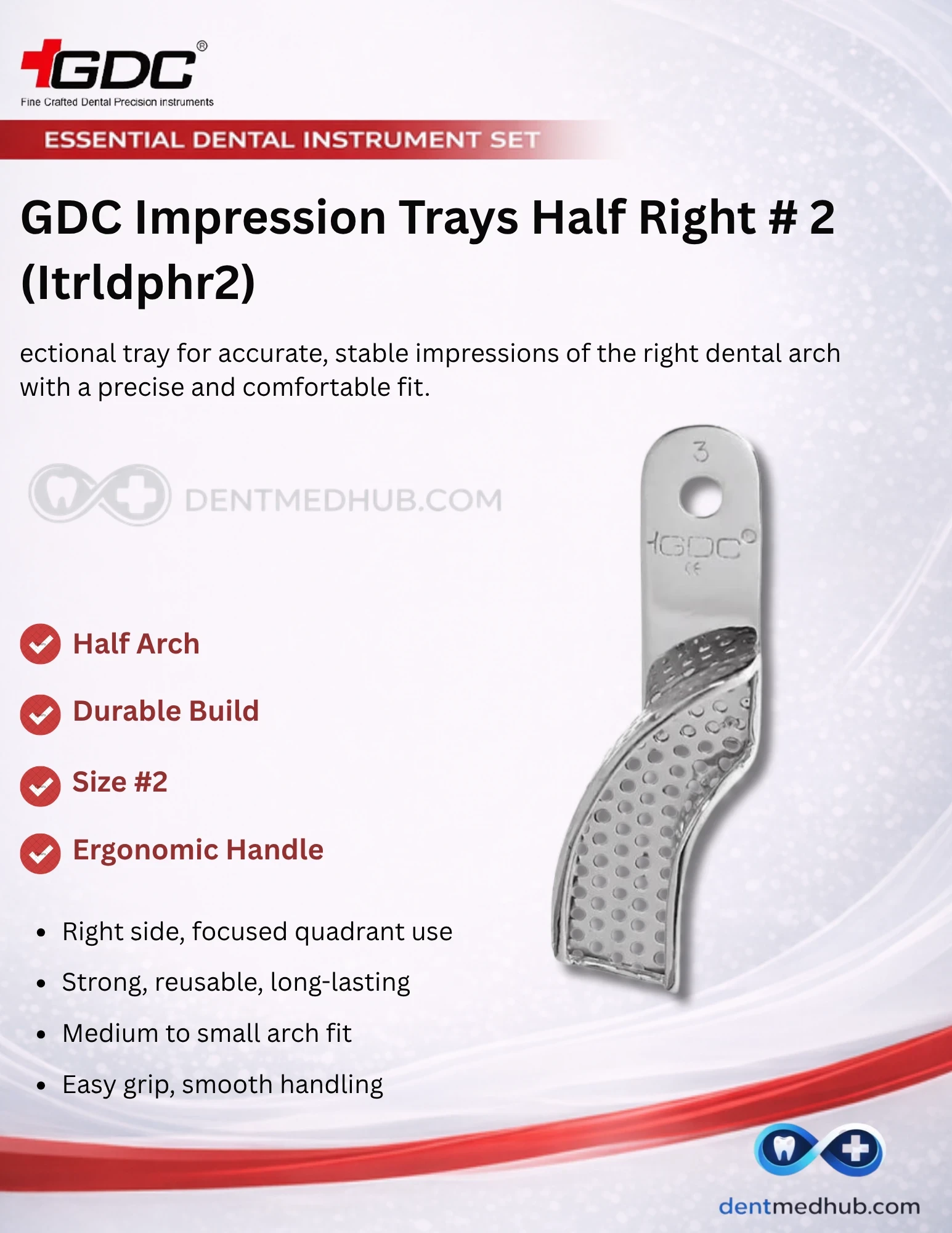 GDC®
Fine Crafted Dental Precision instruments

ESSENTIAL DENTAL INSTRUMENT SET

GDC Impression Trays Half Right # 2 (Itrldphr2)

ectional tray for accurate, stable impressions of the right dental arch with a precise and comfortable fit.

DENTMEDHUB.COM

3

GDC®
CE

Half Arch

Durable Build

Size #2

Ergonomic Handle

- Right side, focused quadrant use
- Strong, reusable, long-lasting
- Medium to small arch fit
- Easy grip, smooth handling

dentmedhub.com